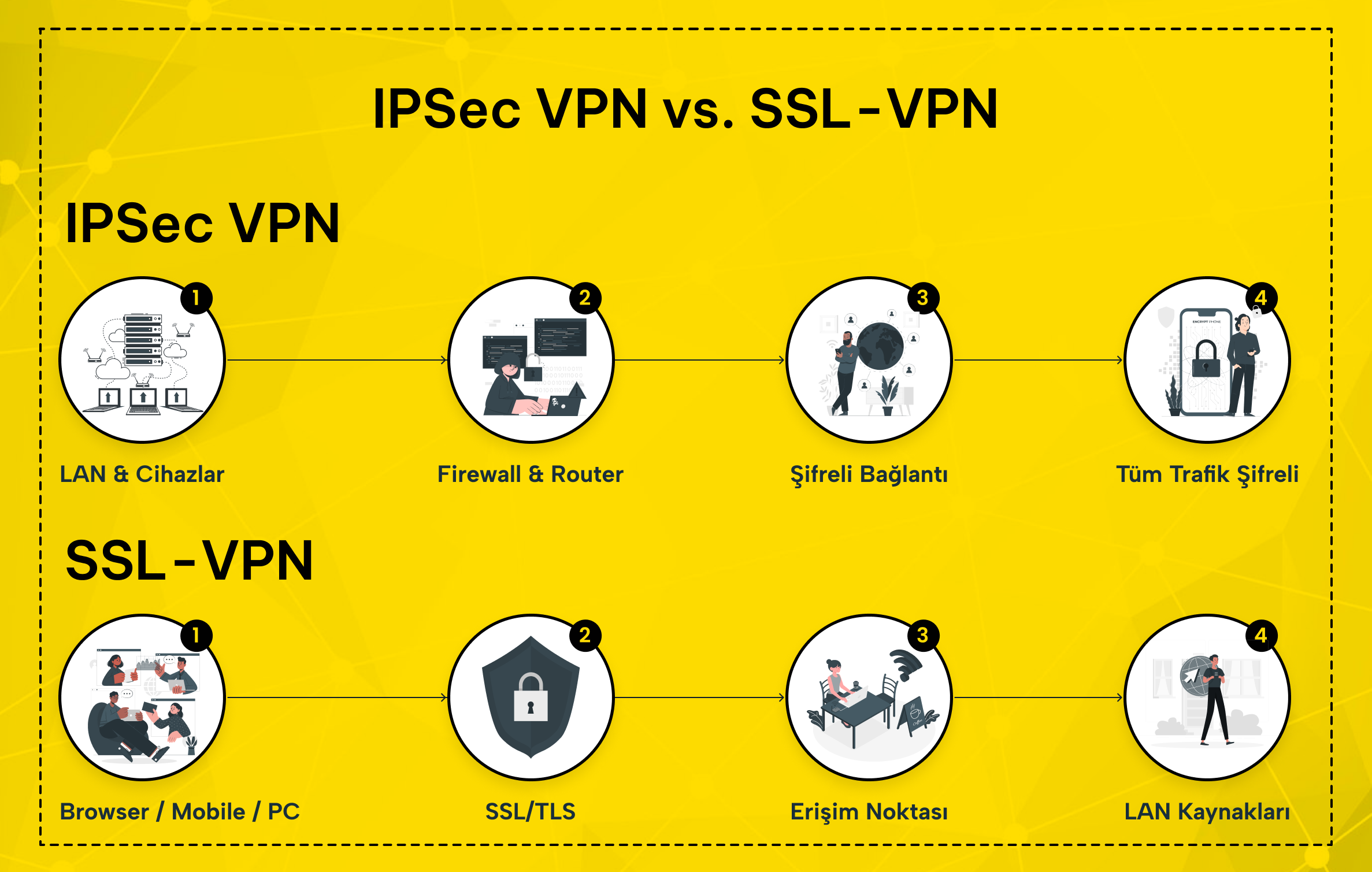 IPSec VPN vs. SSL-VPN

IPSec VPN

1
LAN & Cihazlar

2
Firewall & Router

3
Şifreli Bağlantı

4
ENCRYPT PHONE
Tüm Trafik Şifreli

SSL-VPN

1
Browser / Mobile / PC

2
SSL/TLS

3
Erişim Noktası

4
LAN Kaynakları